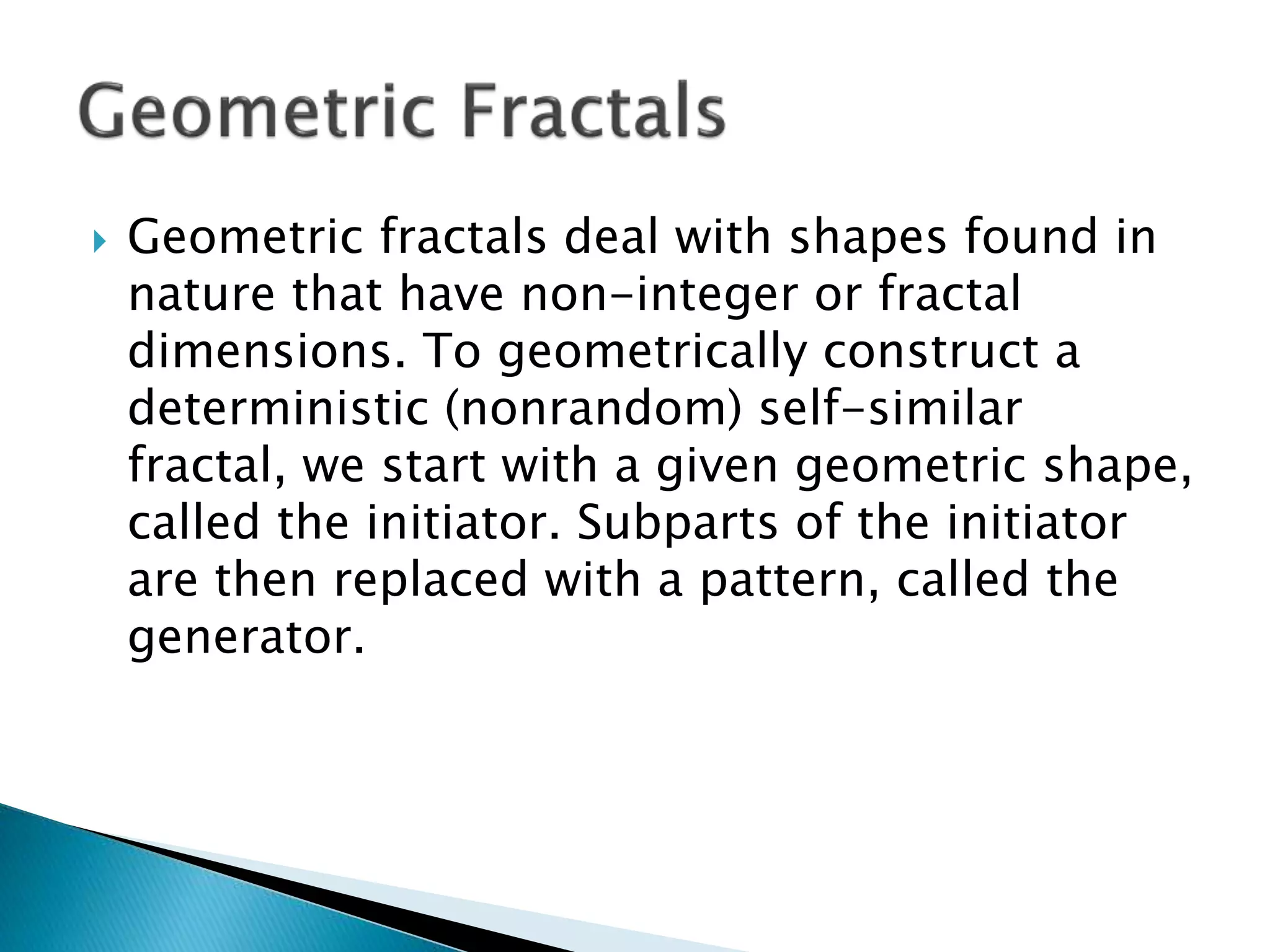 Geometric Fractals

Geometric fractals deal with shapes found in nature that have non-integer or fractal dimensions. To geometrically construct a deterministic (nonrandom) self-similar fractal, we start with a given geometric shape, called the initiator. Subparts of the initiator are then replaced with a pattern, called the generator.